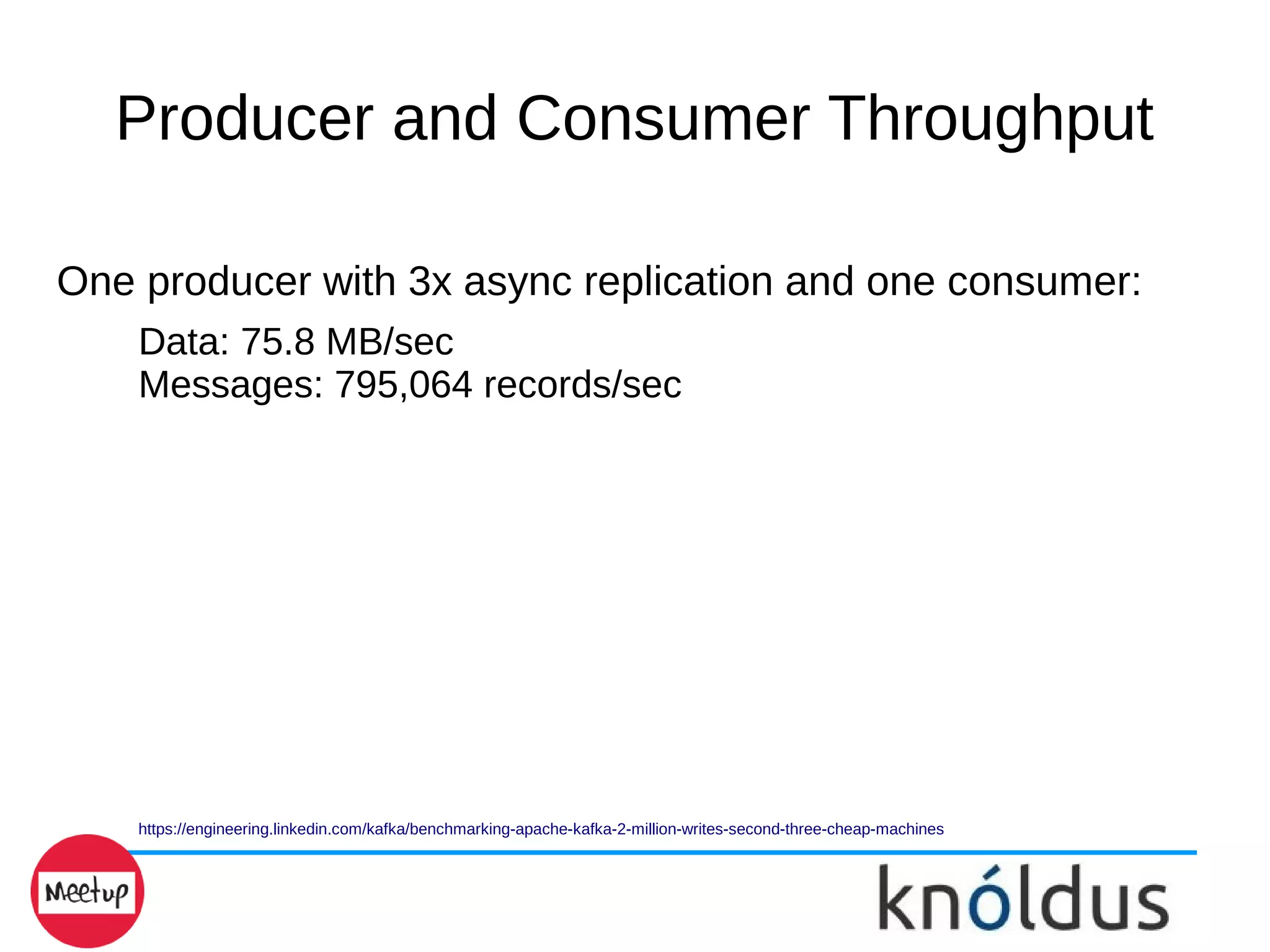 Producer and Consumer Throughput

One producer with 3x async replication and one consumer:

Data: 75.8 MB/sec
Messages: 795,064 records/sec

https://engineering.linkedin.com/kafka/benchmarking-apache-kafka-2-million-writes-second-three-cheap-machines

Meetup

knóldus